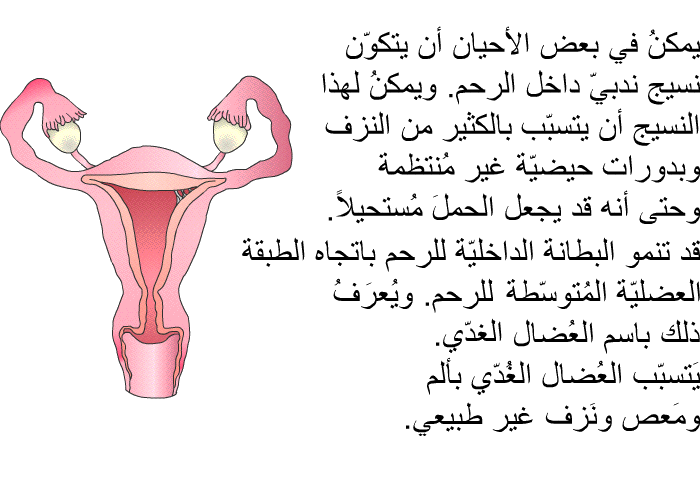 يمكنُ في بعض الأحيان أن يتكوّن نسيج ندبيّ داخل الرحم. ويمكنُ لهذا النسيج أن يتسبّب بالكثير من النزف وبدورات حيضيّة غير مُنتظمة وحتى أنه قد يجعل الحملَ مُستحيلاً.

قد تنمو البطانة الداخليّة للرحم باتجاه الطبقة العضليّة المُتوسّطة للرحم. ويُعرَفُ ذلك باسم العُضال الغدّي.

يَتسبّب العُضال الغُدّي بألم ومَعص ونَزف غير طبيعي.